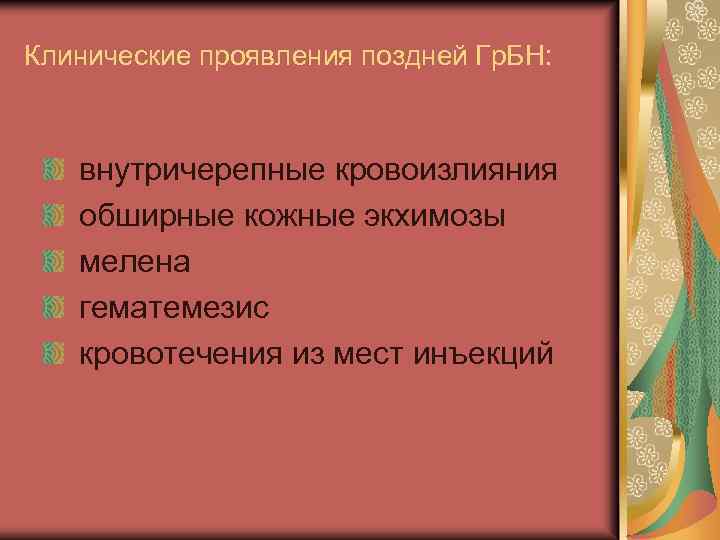 Клинические проявления поздней ГрБН:

внутричерепные кровоизлияния
обширные кожные экхимозы
мелена
гематемезис
кровотечения из мест инъекций